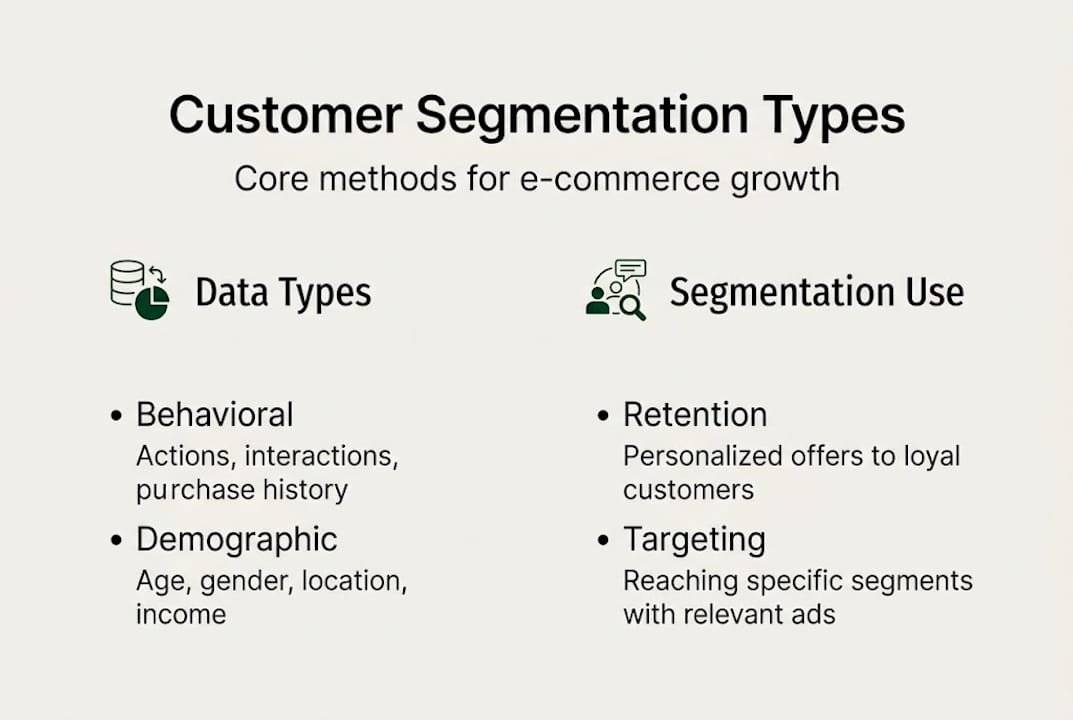 Customer Segmentation Types

Core methods for e-commerce growth

Data Types

• Behavioral
Actions, interactions, purchase history

• Demographic
Age, gender, location, income

Segmentation Use

• Retention
Personalized offers to loyal customers

• Targeting
Reaching specific segments with relevant ads